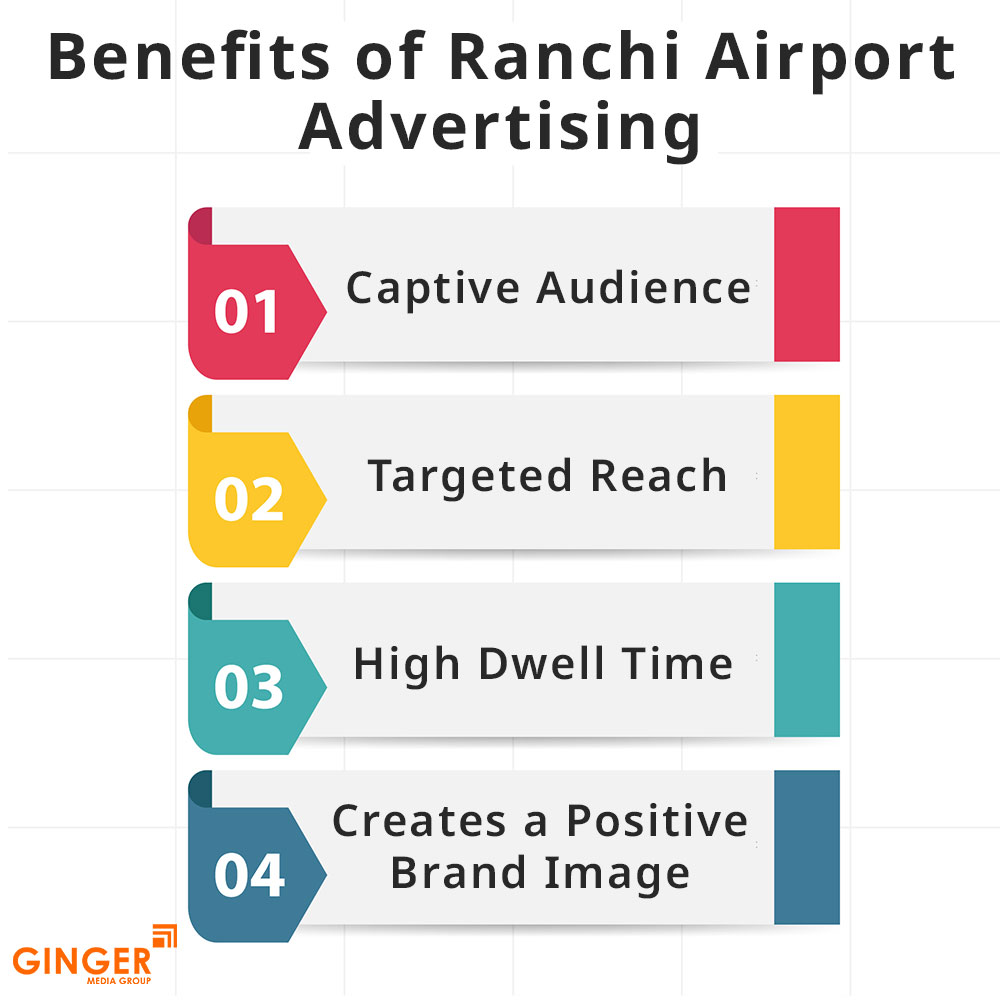 Benefits of Ranchi Airport Advertising

01 Captive Audience

02 Targeted Reach

03 High Dwell Time

04 Creates a Positive Brand Image

GINGER MEDIA GROUP